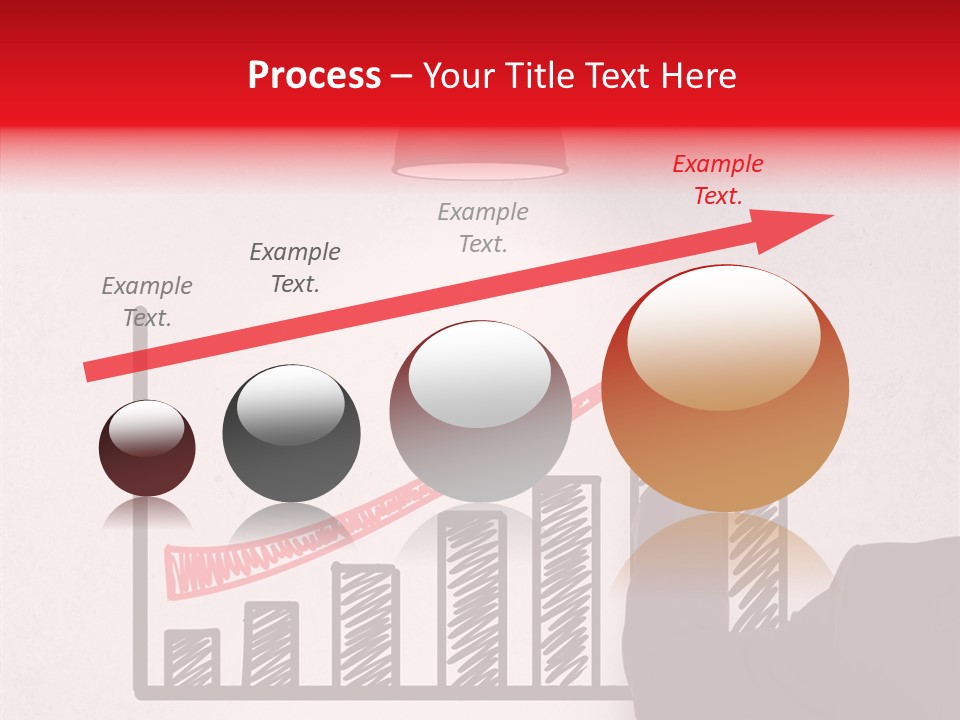 Process – Your Title Text Here

Example Text.

Example Text.

Example Text.

Example Text.